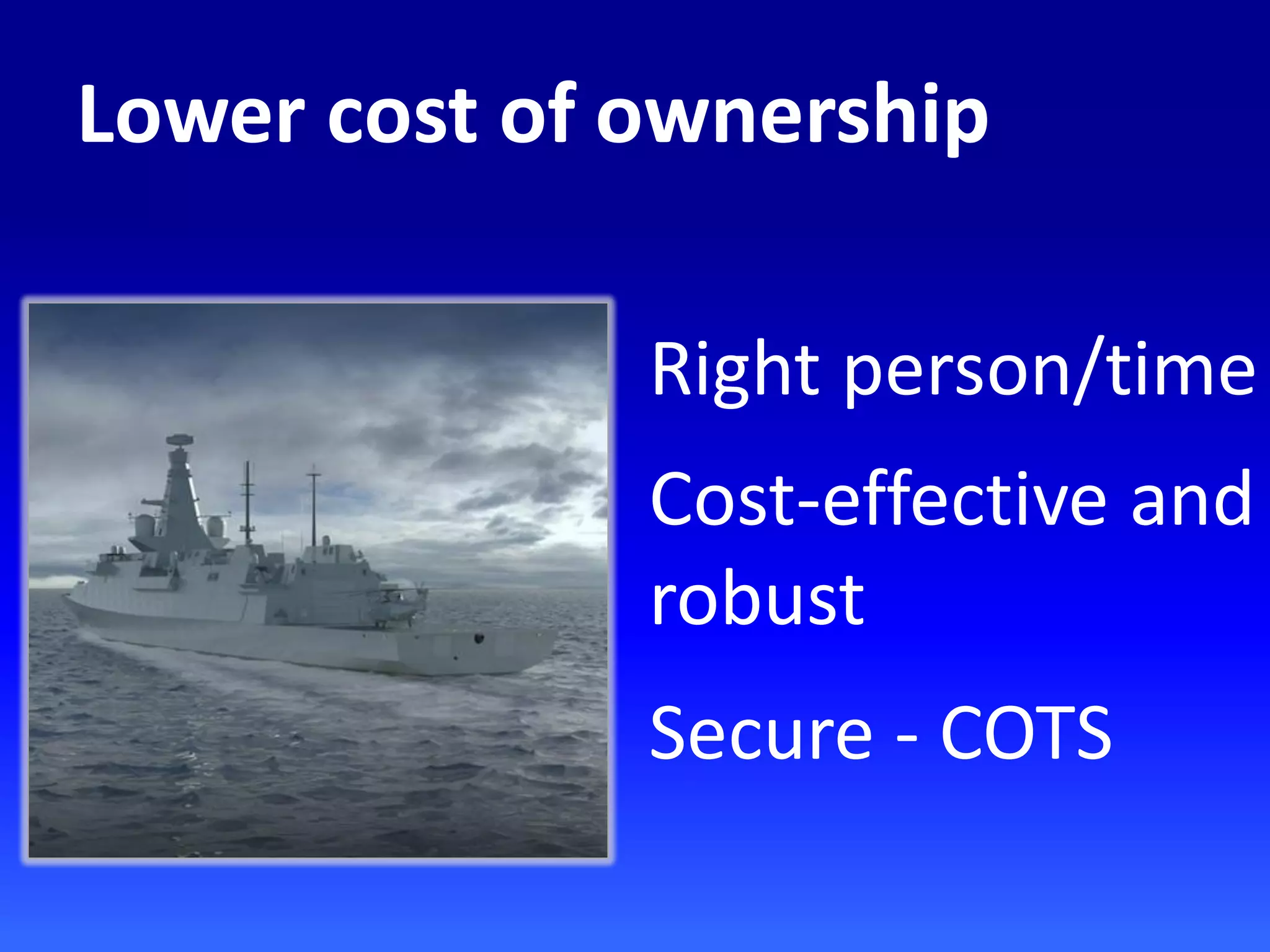 Lower cost of ownership

Right person/time

Cost-effective and robust

Secure - COTS